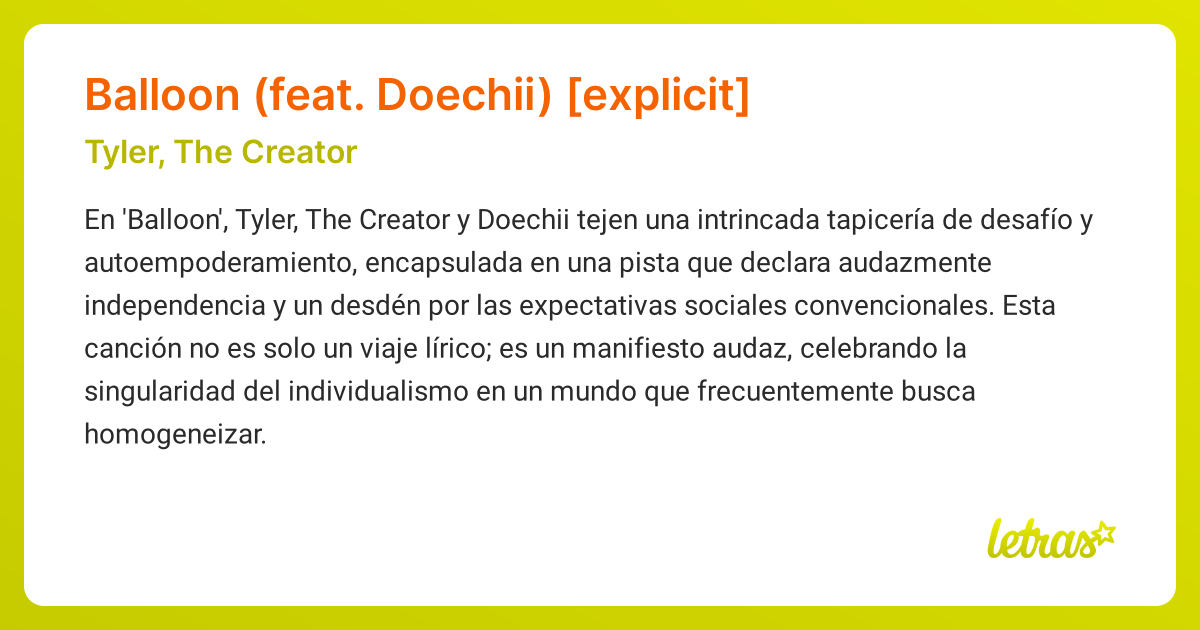 Balloon (feat. Doechii) [explicit]

Tyler, The Creator

En 'Balloon', Tyler, The Creator y Doechii tejen una intrincada tapicería de desafío y autoempoderamiento, encapsulada en una pista que declara audazmente independencia y un desdén por las expectativas sociales convencionales. Esta canción no es solo un viaje lírico; es un manifiesto audaz, celebrando la singularidad del individualismo en un mundo que frecuentemente busca homogeneizar.

letras